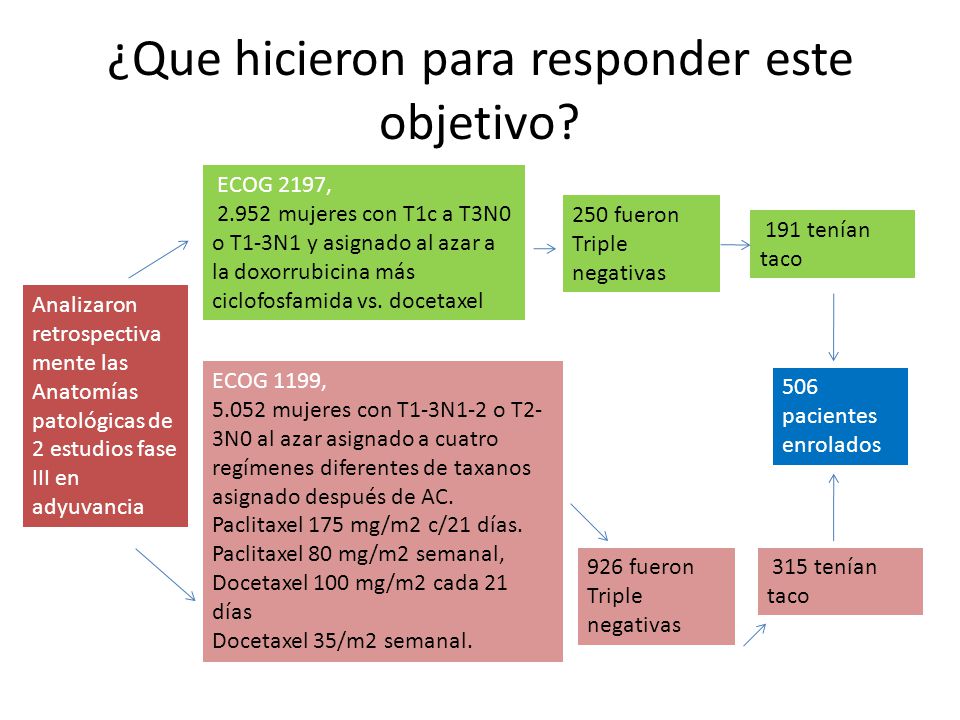 ¿Que hicieron para responder este objetivo?

Analizaron retrospectiva mente las Anatomías patológicas de 2 estudios fase III en adyuvancia

ECOG 2197,
2.952 mujeres con T1c a T3N0 o T1-3N1 y asignado al azar a la doxorrubicina más ciclofosfamida vs. docetaxel

250 fueron Triple negativas

191 tenían taco

ECOG 1199,
5.052 mujeres con T1-3N1-2 o T2-3N0 al azar asignado a cuatro regímenes diferentes de taxanos asignado después de AC.
Paclitaxel 175 mg/m2 c/21 días.
Paclitaxel 80 mg/m2 semanal,
Docetaxel 100 mg/m2 cada 21 días
Docetaxel 35/m2 semanal.

926 fueron Triple negativas

315 tenían taco

506 pacientes enrolados